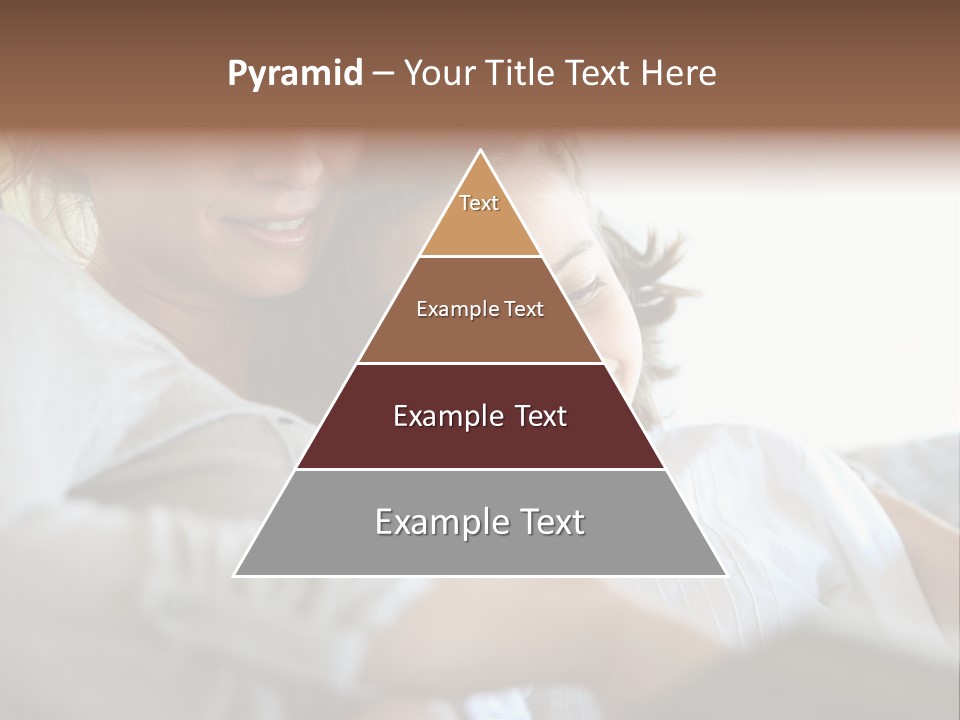 Pyramid – Your Title Text Here

Text

Example Text

Example Text

Example Text